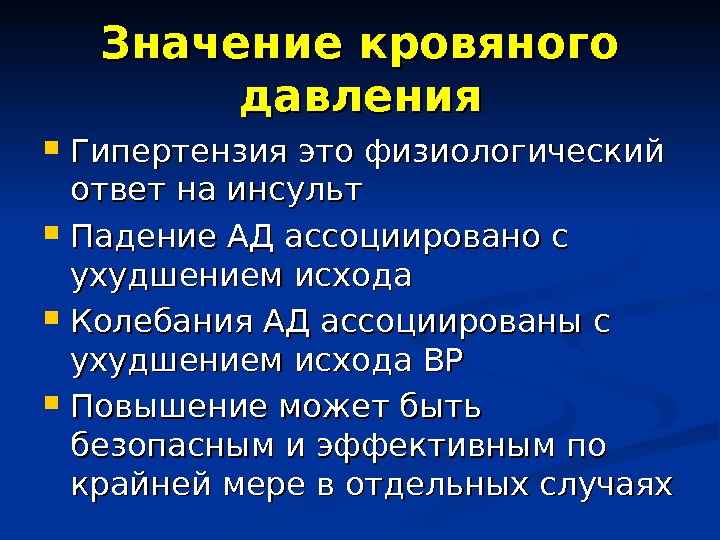 Значение кровяного давления

- Гипертензия это физиологический ответ на инсульт
- Падение АД ассоциировано с ухудшением исхода
- Колебания АД ассоциированы с ухудшением исхода ВР
- Повышение может быть безопасным и эффективным по крайней мере в отдельных случаях